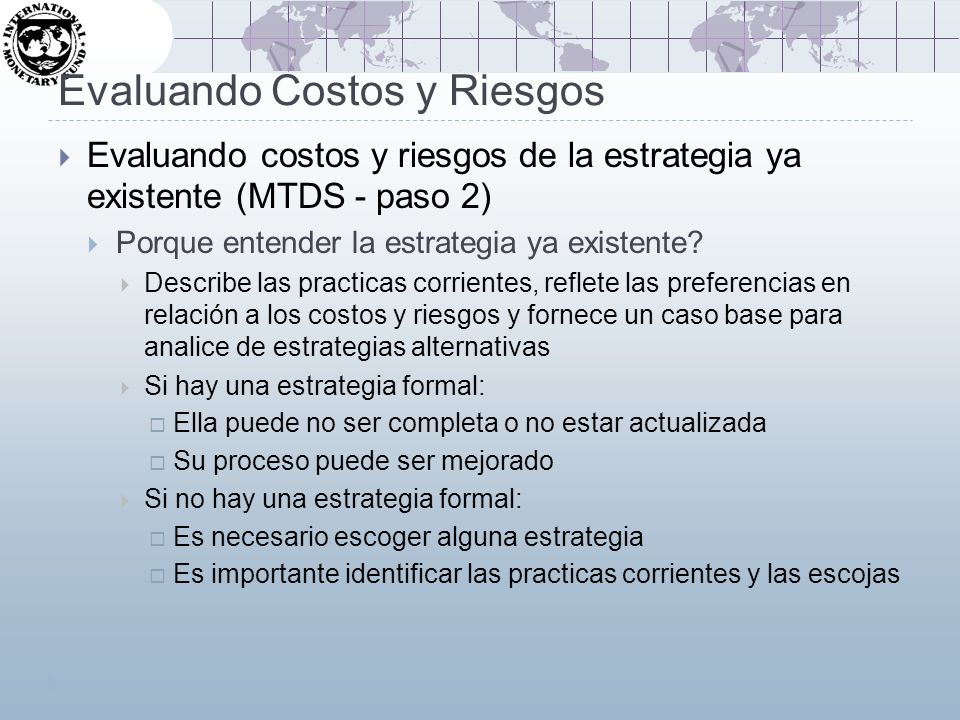 INTERNATIONAL MONETARY FUND

Evaluando Costos y Riesgos

Evaluando costos y riesgos de la estrategia ya existente (MTDS - paso 2)

Porque entender la estrategia ya existente?

Describe las practicas corrientes, reflete las preferencias en relación a los costos y riesgos y fornece un caso base para analice de estrategias alternativas

Si hay una estrategia formal:

Ella puede no ser completa o no estar actualizada

Su proceso puede ser mejorado

Si no hay una estrategia formal:

Es necesario escoger alguna estrategia

Es importante identificar las practicas corrientes y las escojas